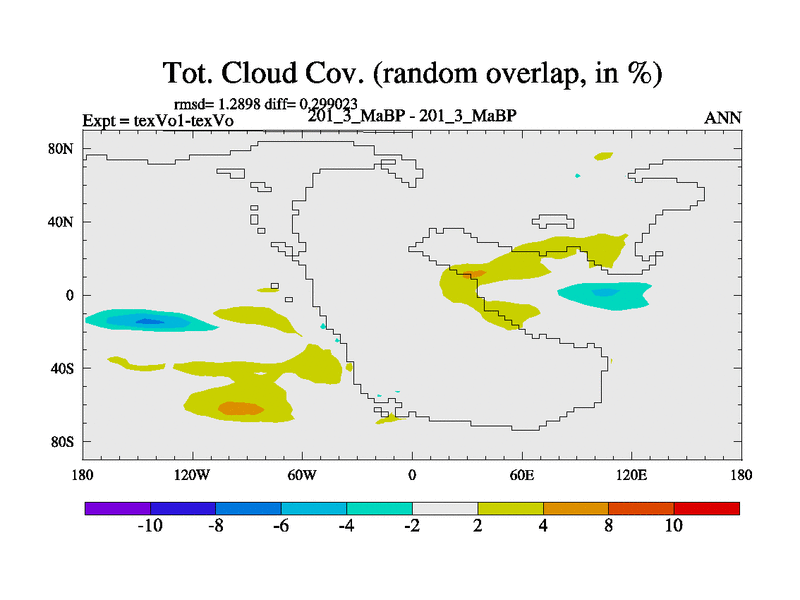 Tot. Cloud Cov. (random overlap, in %)

rmsd= 1.2898 diff= 0.299023

Expt = texVo1-texVo

201_3_MaBP - 201_3_MaBP

ANN

80N

40N

0

40S

80S

180

120W

60W

0

60E

120E

180

-10

-8

-6

-4

-2

2

4

8

10